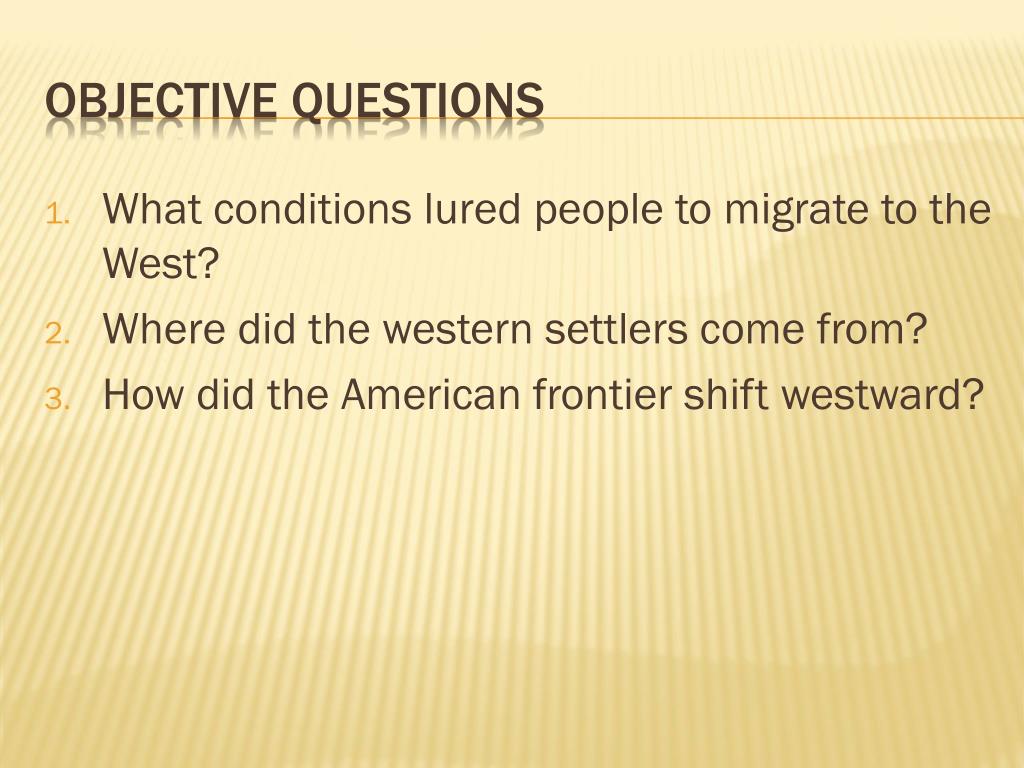 OBJECTIVE QUESTIONS

1. What conditions lured people to migrate to the West?
2. Where did the western settlers come from?
3. How did the American frontier shift westward?